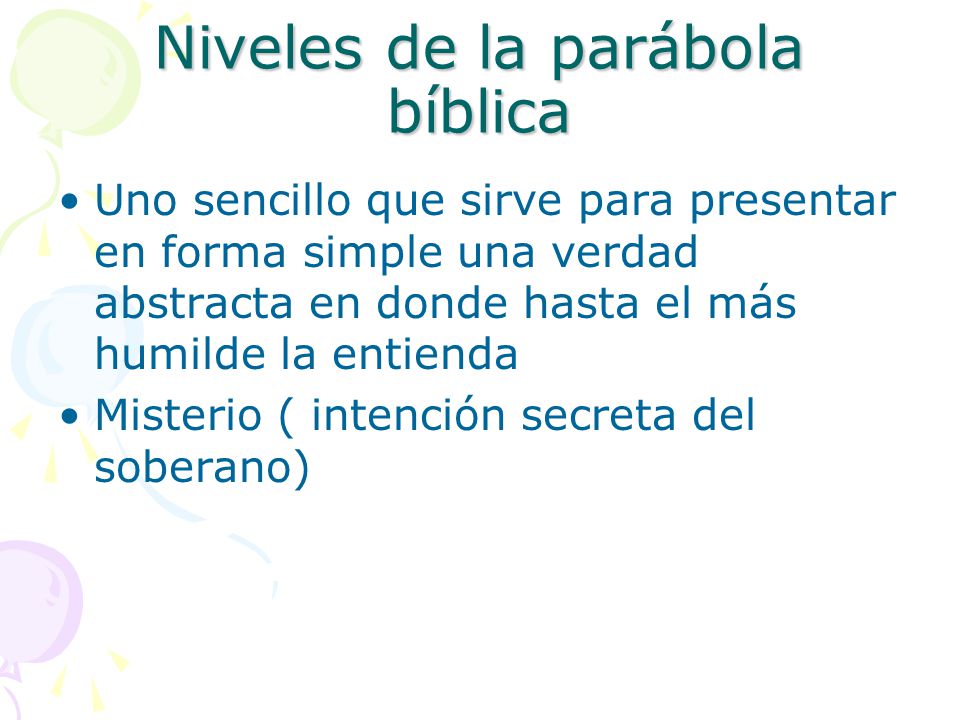 Niveles de la parábola bíblica

• Uno sencillo que sirve para presentar en forma simple una verdad abstracta en donde hasta el más humilde la entienda
• Misterio ( intención secreta del soberano)